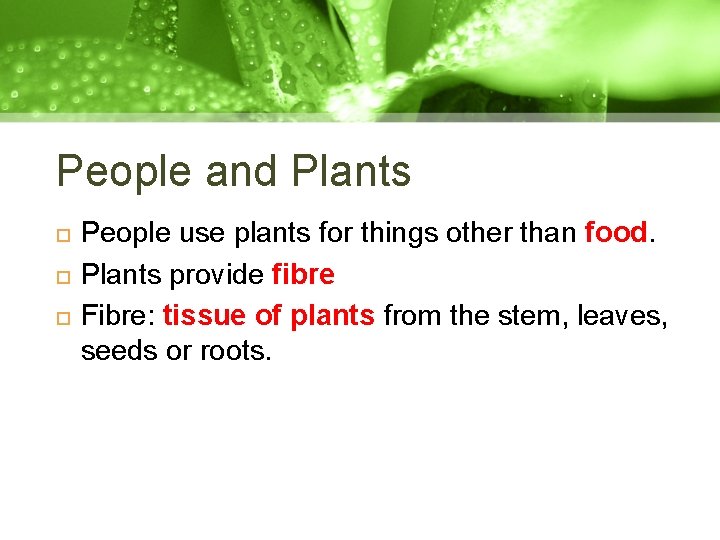 People and Plants

People use plants for things other than food.

Plants provide fibre

Fibre: tissue of plants from the stem, leaves, seeds or roots.